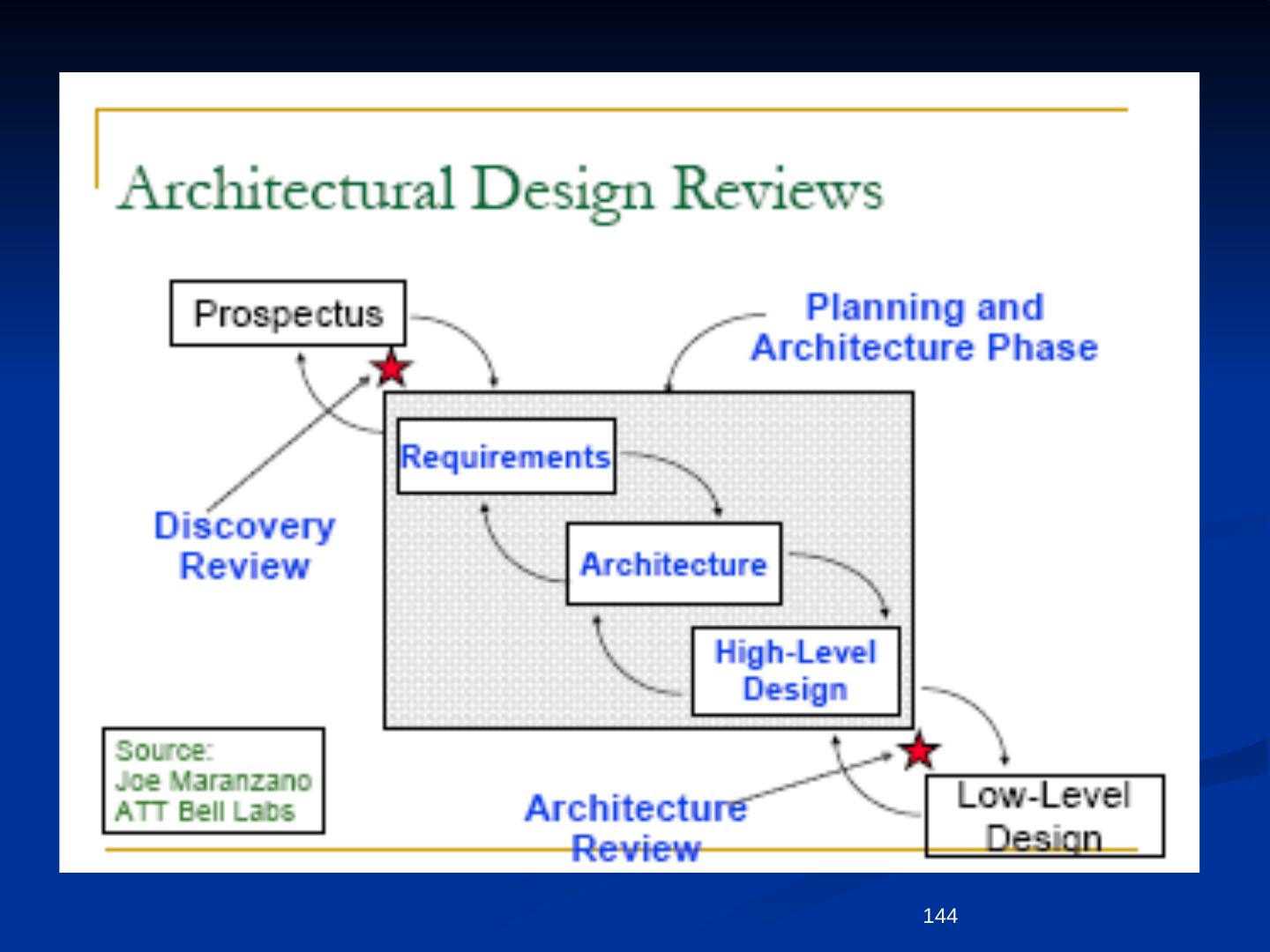 Architectural Design Reviews

Prospectus

Planning and Architecture Phase

Requirements

Architecture

High-Level Design

Discovery Review

Source: Joe Maranzano ATT Bell Labs

Architecture Review

Low-Level Design

144